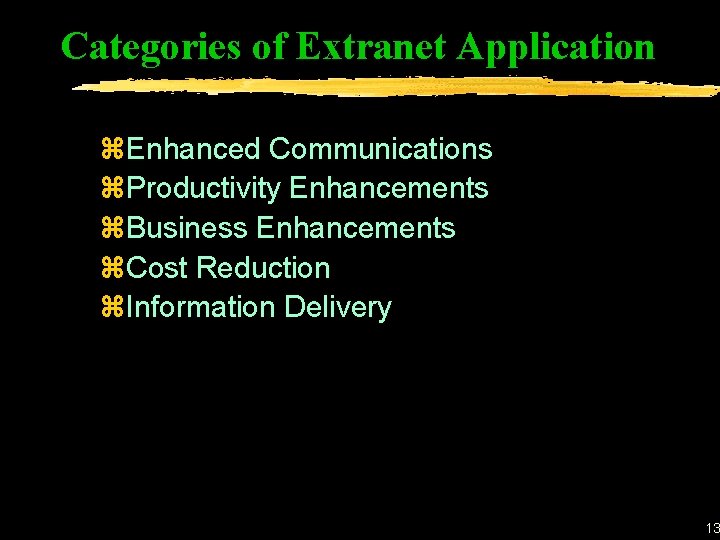 Categories of Extranet Application

⌘Enhanced Communications
⌘Productivity Enhancements
⌘Business Enhancements
⌘Cost Reduction
⌘Information Delivery

13